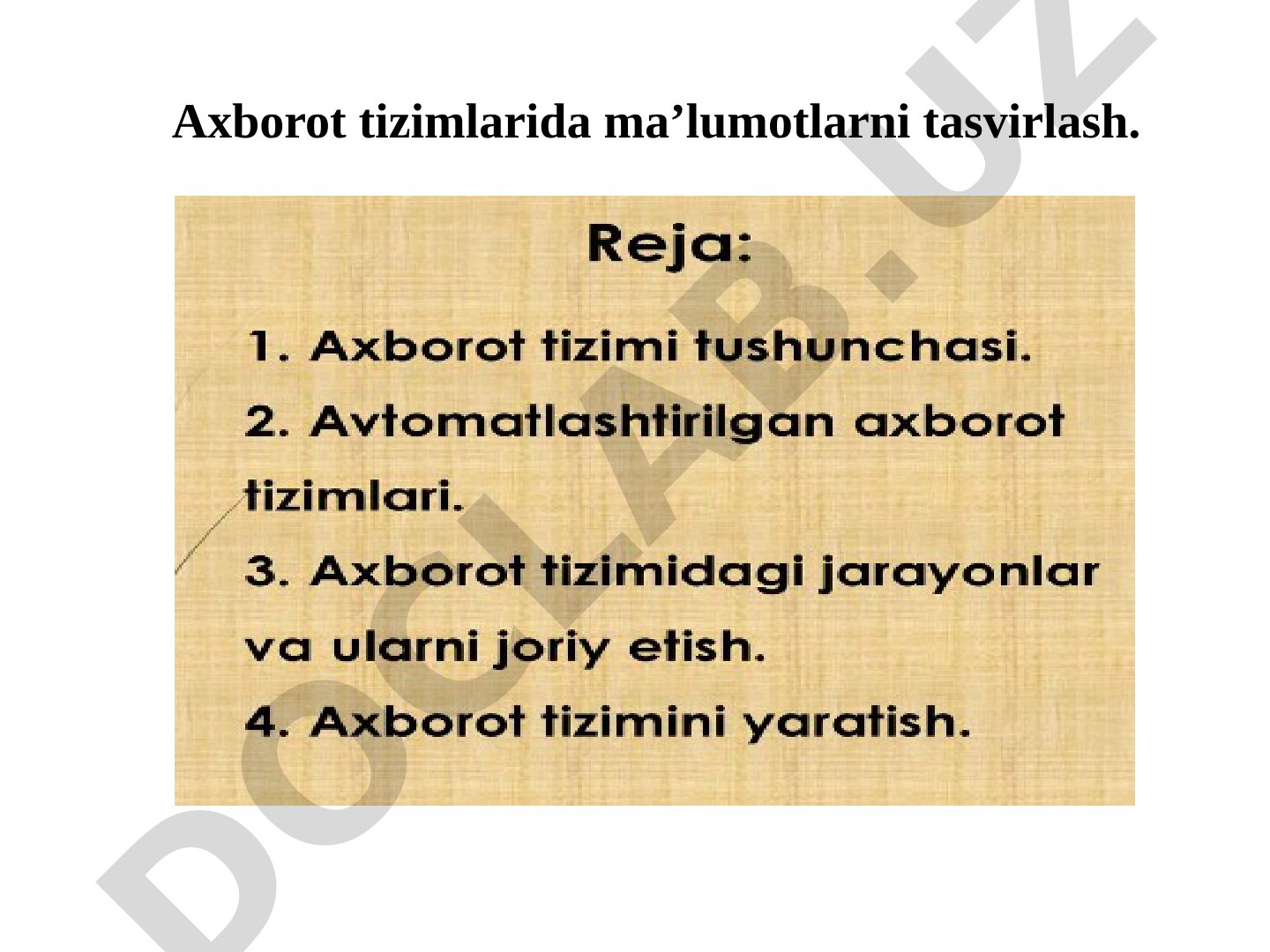 Axborot tizimlarida ma’lumotlarni tasvirlash.

Reja:

1. Axborot tizimi tushunchasi.

2. Avtomatlashtirilgan axborot tizimlari.

3. Axborot tizimidagi jarayonlar va ularni joriy etish.

4. Axborot tizimini yaratish.

DOCLAB.UZ